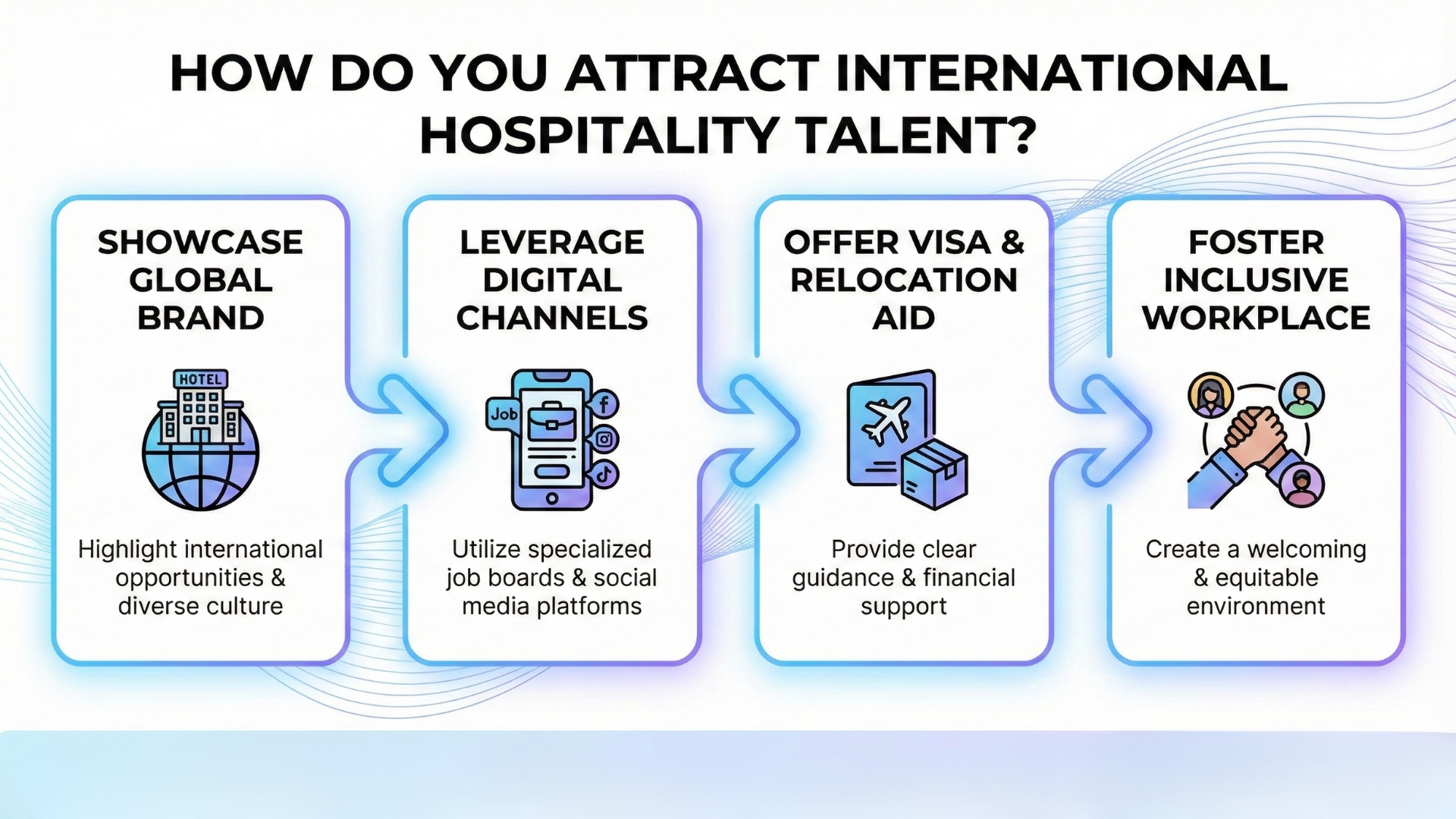 HOW DO YOU ATTRACT INTERNATIONAL HOSPITALITY TALENT?

SHOWCASE GLOBAL BRAND

HOTEL

Highlight international opportunities & diverse culture

LEVERAGE DIGITAL CHANNELS

Job

Utilize specialized job boards & social media platforms

OFFER VISA & RELOCATION AID

Provide clear guidance & financial support

FOSTER INCLUSIVE WORKPLACE

Create a welcoming & equitable environment